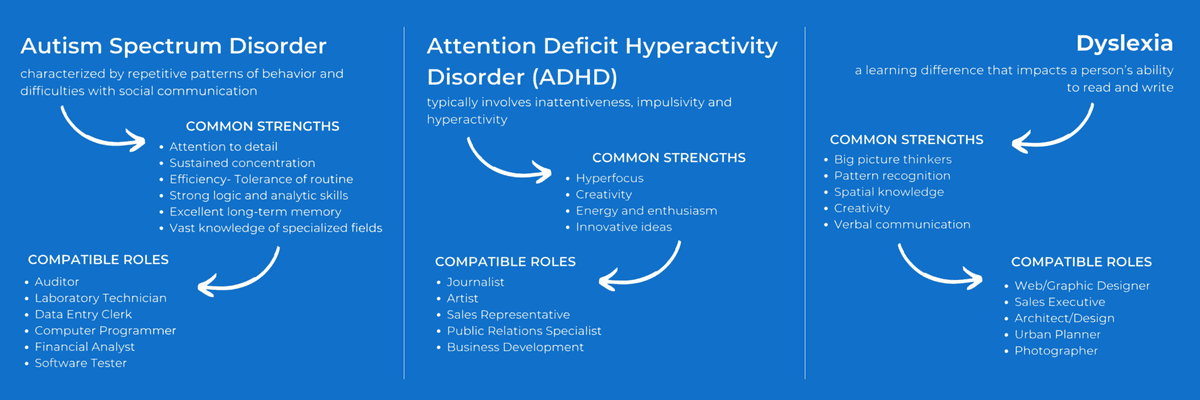 Autism Spectrum Disorder

characterized by repetitive patterns of behavior and difficulties with social communication

COMMON STRENGTHS

- Attention to detail
- Sustained concentration
- Efficiency- Tolerance of routine
- Strong logic and analytic skills
- Excellent long-term memory
- Vast knowledge of specialized fields

COMPATIBLE ROLES

- Auditor
- Laboratory Technician
- Data Entry Clerk
- Computer Programmer
- Financial Analyst
- Software Tester

Attention Deficit Hyperactivity Disorder (ADHD)

typically involves inattentiveness, impulsivity and hyperactivity

COMMON STRENGTHS

- Hyperfocus
- Creativity
- Energy and enthusiasm
- Innovative ideas

COMPATIBLE ROLES

- Journalist
- Artist
- Sales Representative
- Public Relations Specialist
- Business Development

Dyslexia

a learning difference that impacts a person's ability to read and write

COMMON STRENGTHS

- Big picture thinkers
- Pattern recognition
- Spatial knowledge
- Creativity
- Verbal communication

COMPATIBLE ROLES

- Web/Graphic Designer
- Sales Executive
- Architect/Design
- Urban Planner
- Photographer